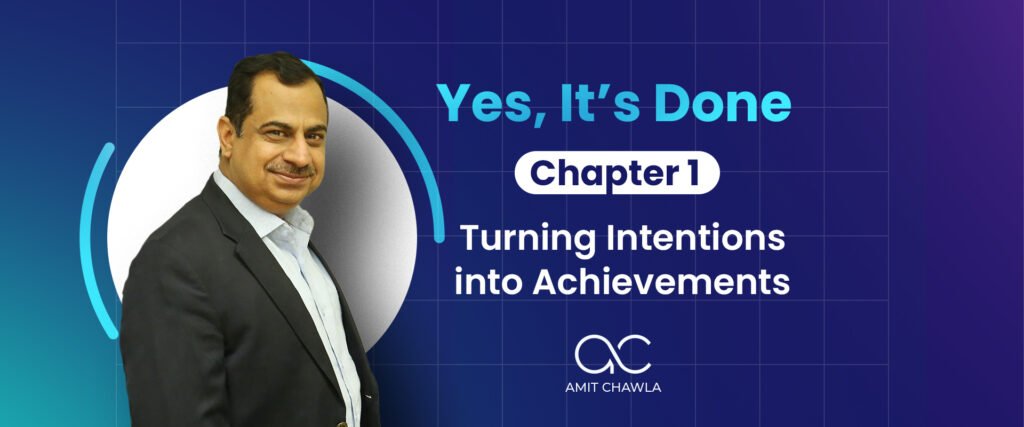 Yes, It's Done

Chapter 1

Turning Intentions into Achievements

ac

AMIT CHAWLA